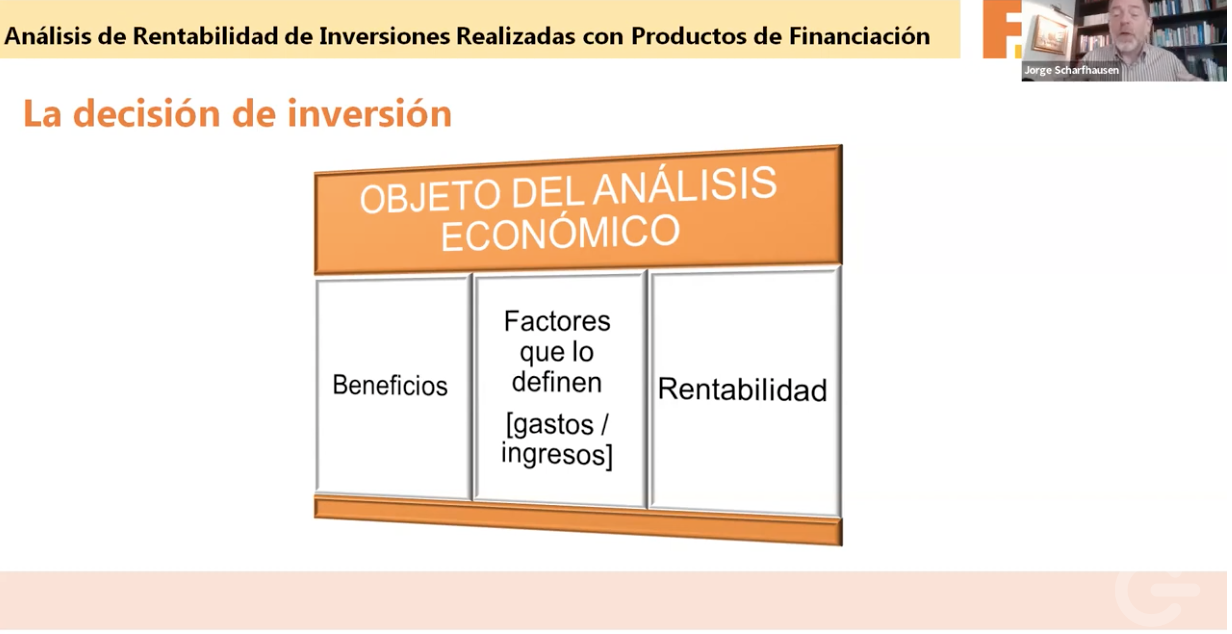 Análisis de Rentabilidad de Inversiones Realizadas con Productos de Financiación

Jorge Scharfhausen

La decisión de inversión

OBJETO DEL ANÁLISIS ECONÓMICO

Beneficios

Factores que lo definen [gastos / ingresos]

Rentabilidad